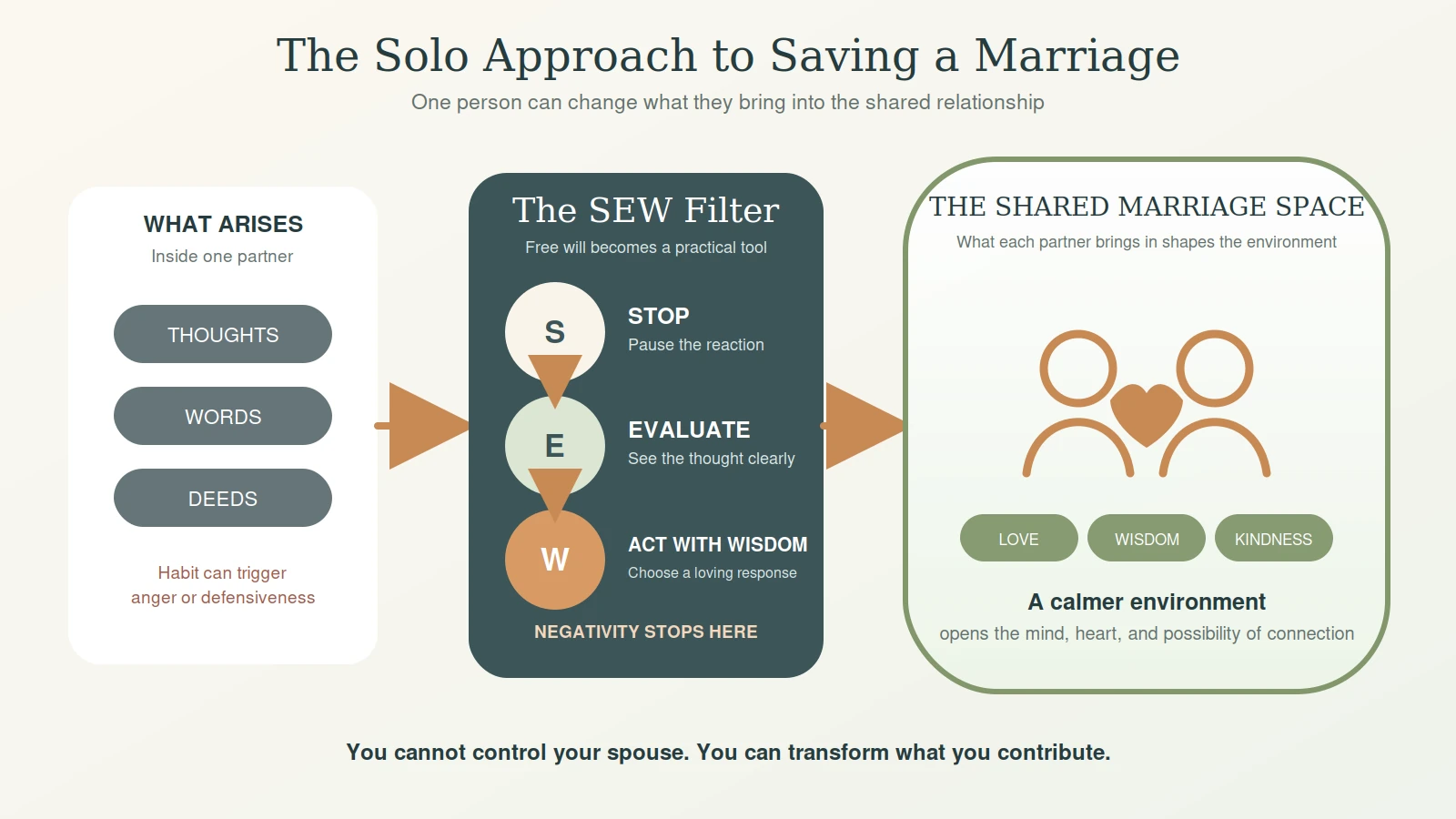 The Solo Approach to Saving a Marriage
One person can change what they bring into the shared relationship

WHAT ARISES
Inside one partner

THOUGHTS

WORDS

DEEDS

Habit can trigger anger or defensiveness

The SEW Filter
Free will becomes a practical tool

S
STOP
Pause the reaction

E
EVALUATE
See the thought clearly

W
ACT WITH WISDOM
Choose a loving response

NEGATIVITY STOPS HERE

THE SHARED MARRIAGE SPACE
What each partner brings in shapes the environment

LOVE
WISDOM
KINDNESS

A calmer environment
opens the mind, heart, and possibility of connection

You cannot control your spouse. You can transform what you contribute.